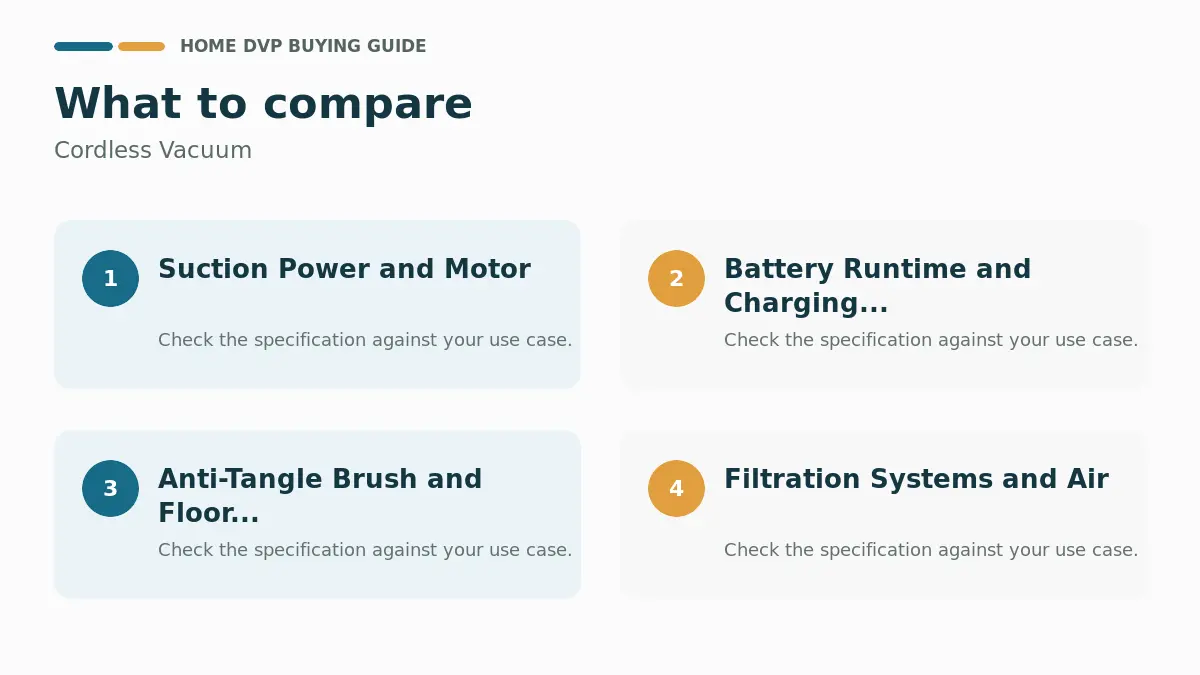 HOME DVP BUYING GUIDE

What to compare

Cordless Vacuum

1

Suction Power and Motor

Check the specification against your use case.

2

Battery Runtime and Charging...

Check the specification against your use case.

3

Anti-Tangle Brush and Floor...

Check the specification against your use case.

4

Filtration Systems and Air

Check the specification against your use case.